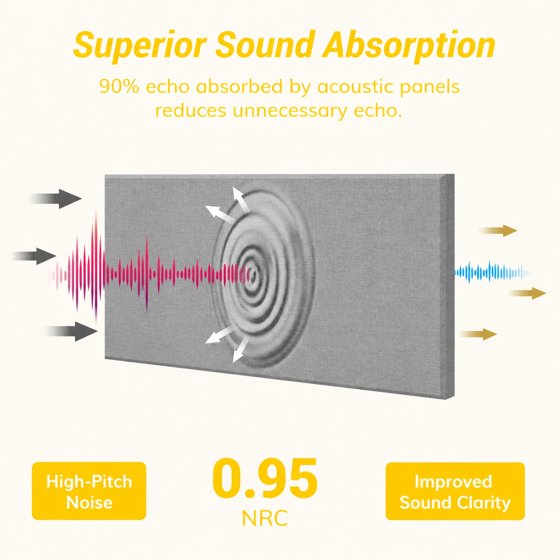 Superior Sound Absorption

90% echo absorbed by acoustic panels reduces unnecessary echo.

High-Pitch Noise

0.95
NRC

Improved Sound Clarity